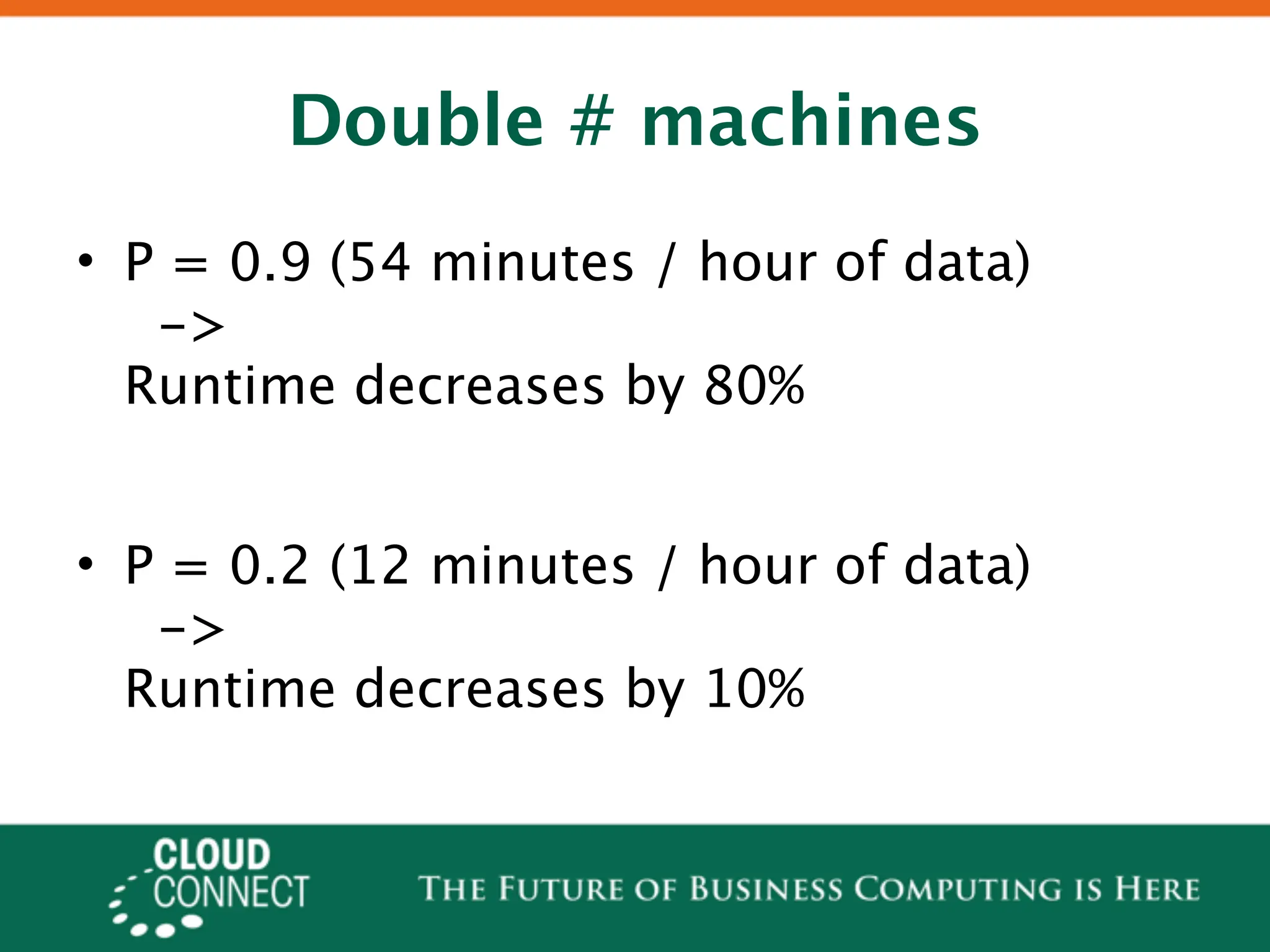 Double # machines

• P = 0.9 (54 minutes / hour of data) -> Runtime decreases by 80%

• P = 0.2 (12 minutes / hour of data) -> Runtime decreases by 10%

CLOUD CONNECT

THE FUTURE OF BUSINESS COMPUTING IS HERE